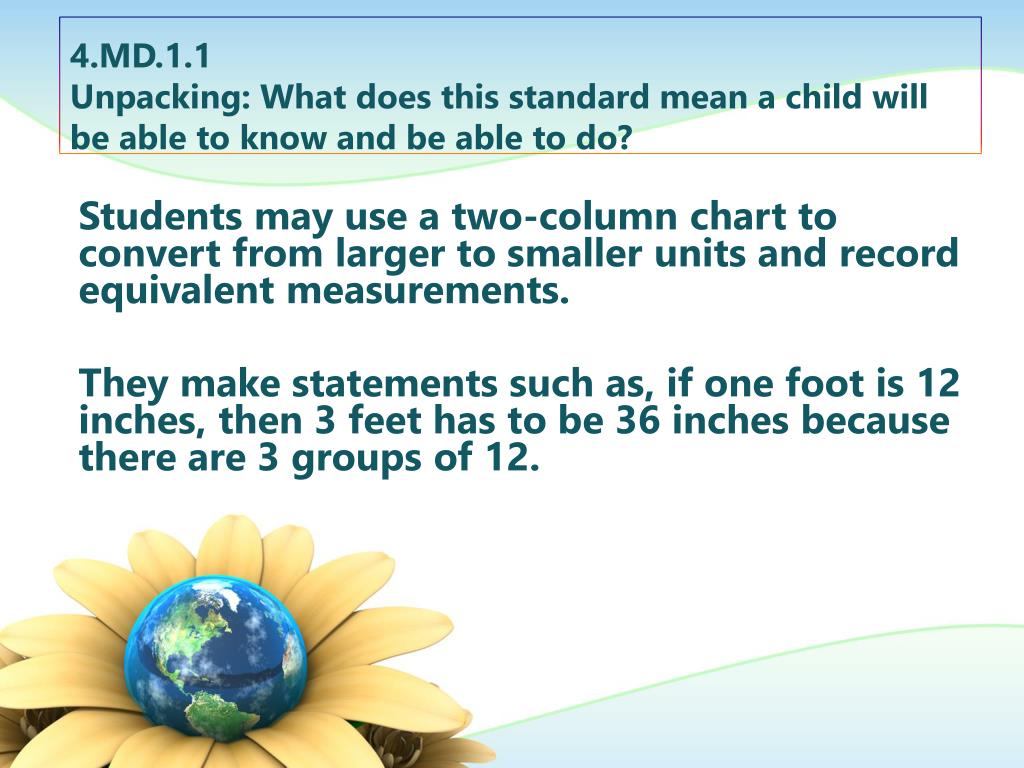 4.MD.1.1
Unpacking: What does this standard mean a child will be able to know and be able to do?

Students may use a two-column chart to convert from larger to smaller units and record equivalent measurements.

They make statements such as, if one foot is 12 inches, then 3 feet has to be 36 inches because there are 3 groups of 12.